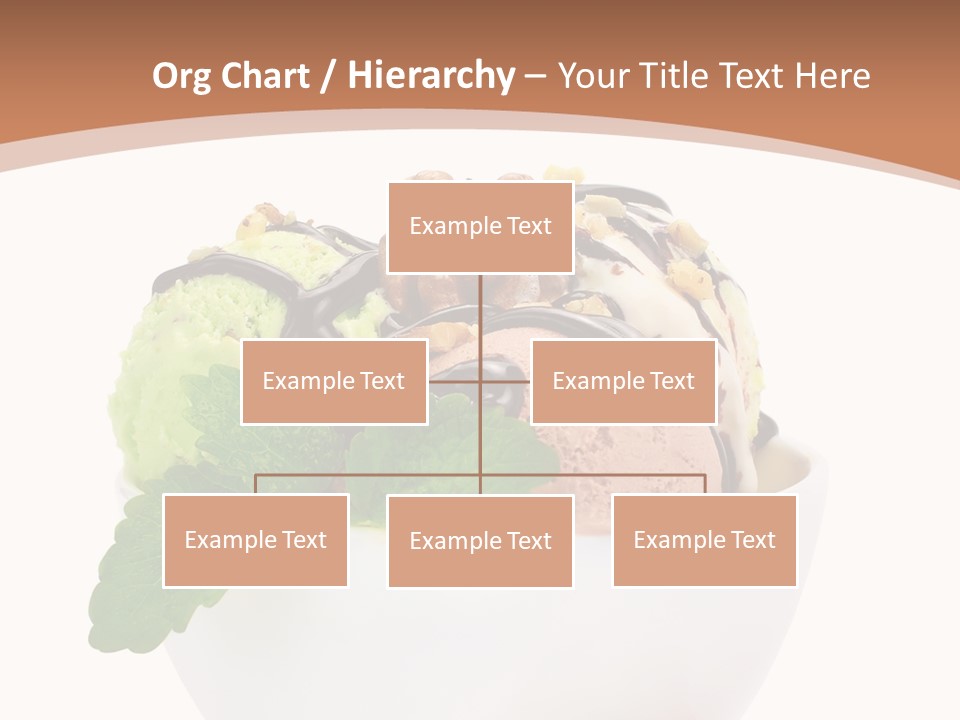 Org Chart / Hierarchy – Your Title Text Here

Example Text

Example Text

Example Text

Example Text

Example Text

Example Text